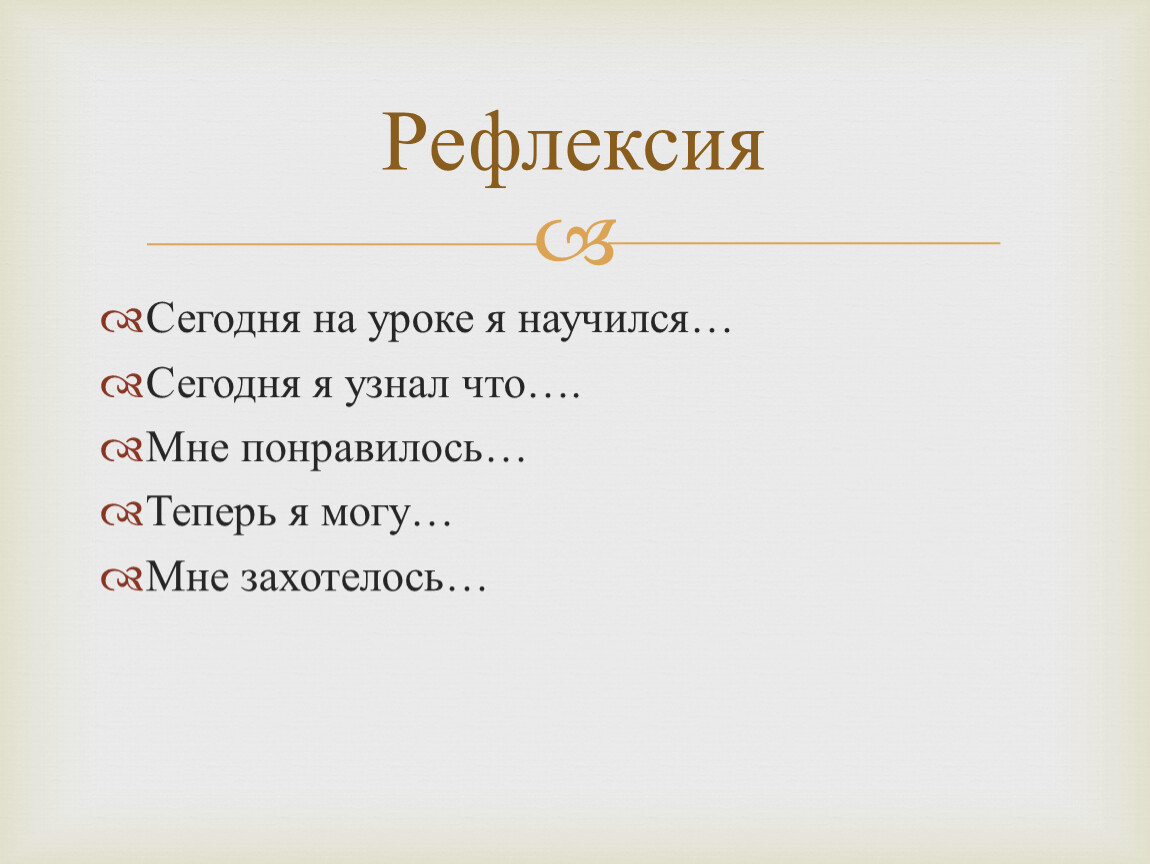 Рефлексия

Сегодня на уроке я научился…

Сегодня я узнал что….

Мне понравилось…

Теперь я могу…

Мне захотелось…